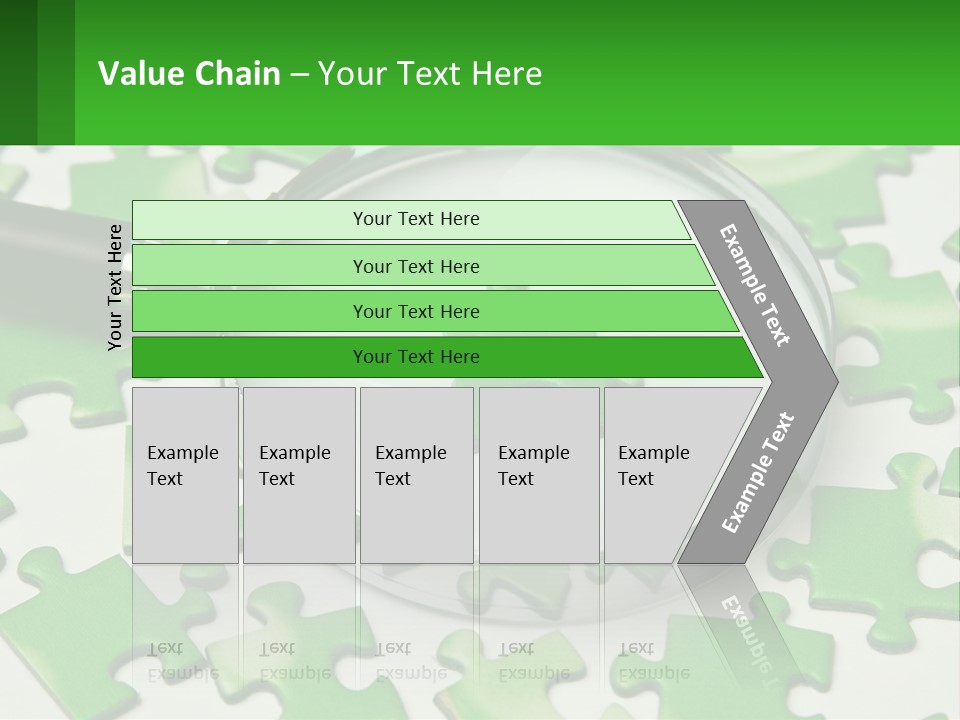 Value Chain – Your Text Here

Your Text Here

Your Text Here

Your Text Here

Your Text Here

Your Text Here

Example Text

Example Text

Example Text

Example Text

Example Text

Example Text

Example Text